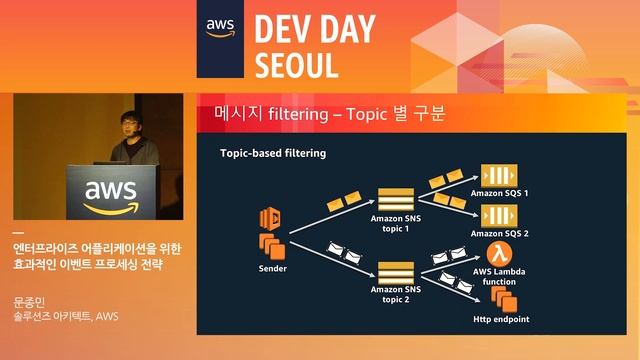 aws DEV DAY SEOUL

aws

엔터프라이즈 어플리케이션을 위한 효과적인 이벤트 프로세싱 전략

문종민
솔루션즈 아키텍트, AWS

메시지 filtering – Topic 별 구분

Topic-based filtering

Sender

Amazon SNS topic 1

Amazon SNS topic 2

Amazon SQS 1

Amazon SQS 2

AWS Lambda function

Http endpoint